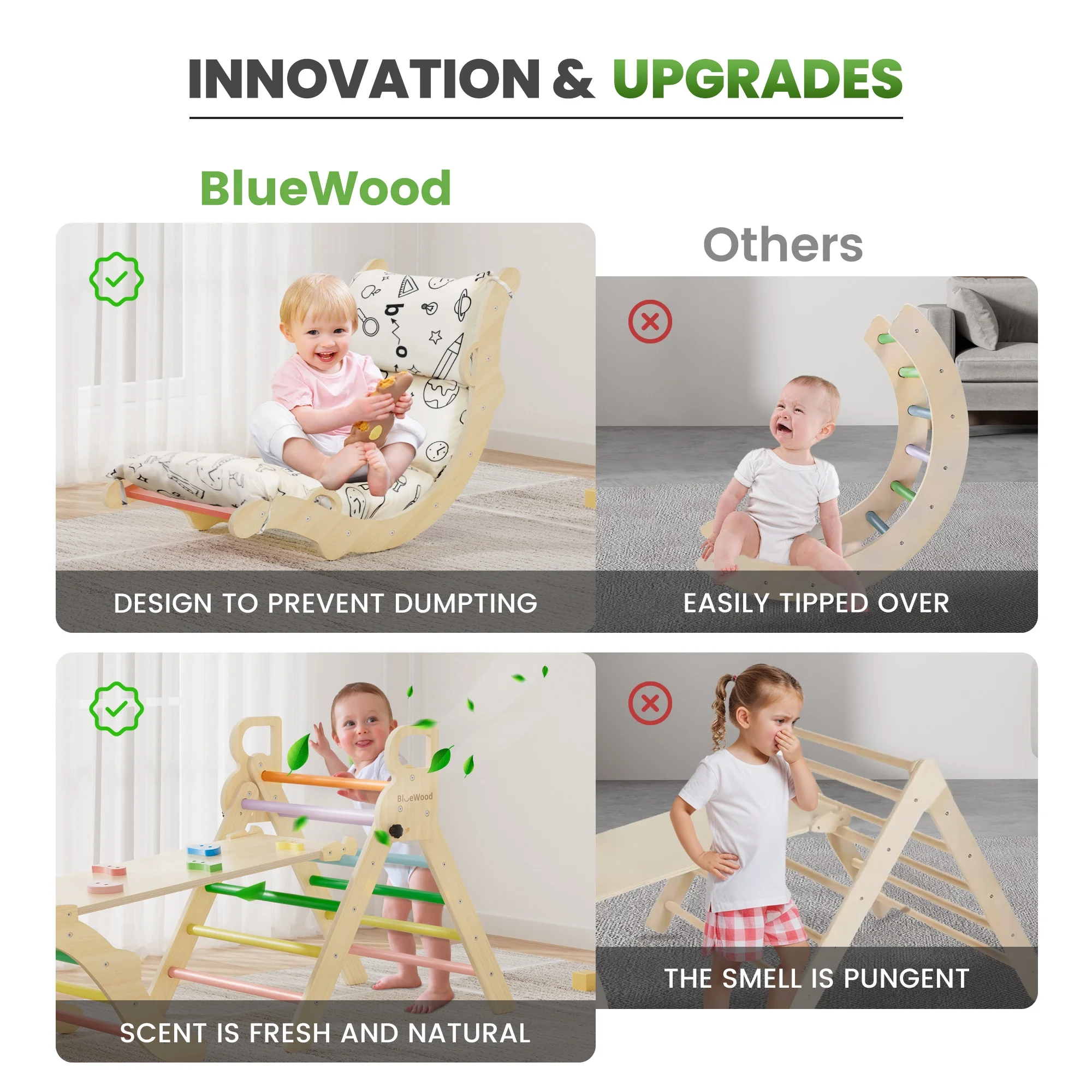 INNOVATION & UPGRADES

BlueWood

Others

DESIGN TO PREVENT DUMPTING

EASILY TIPPED OVER

BlueWood

SCENT IS FRESH AND NATURAL

THE SMELL IS PUNGENT